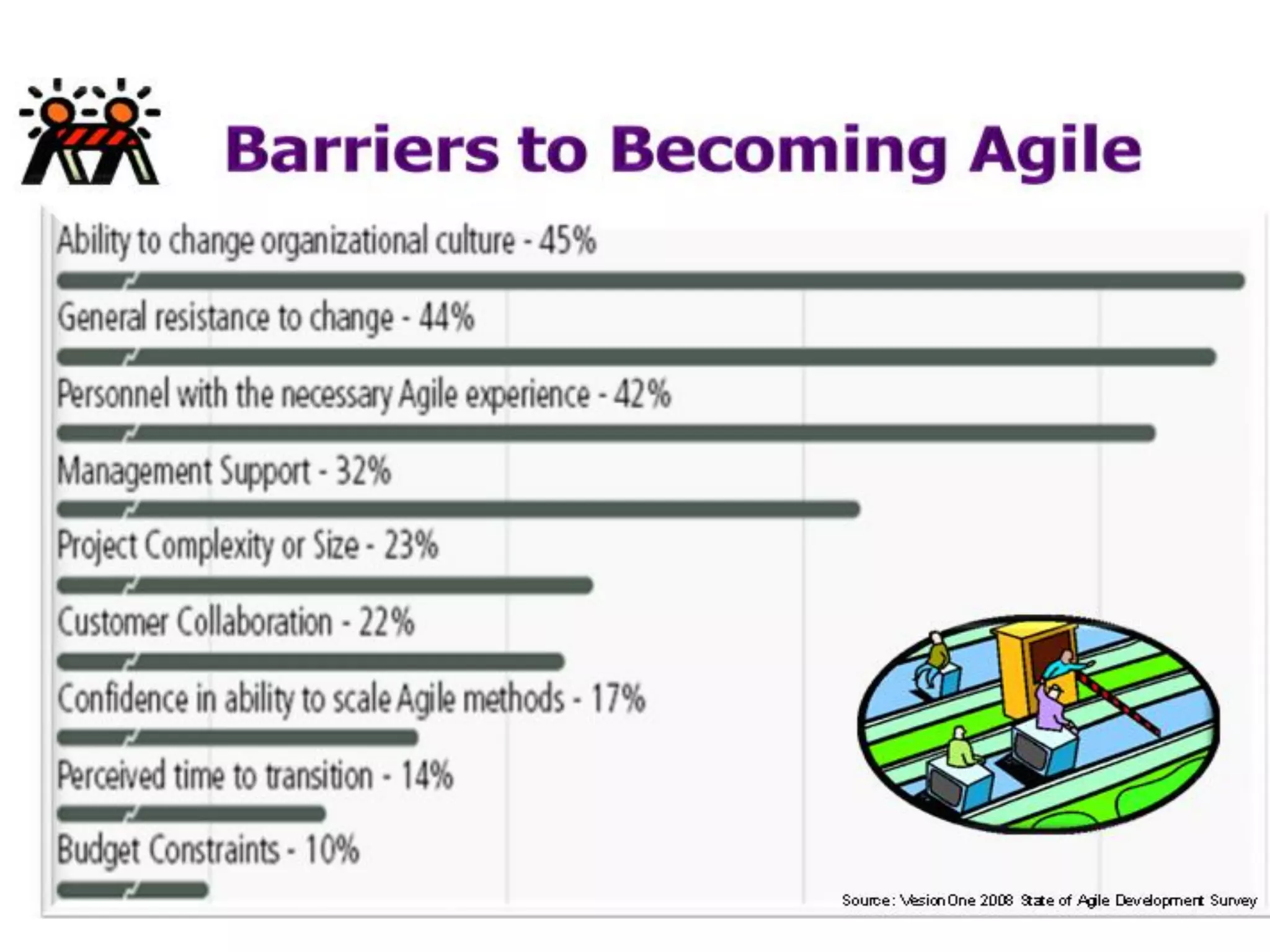 Barriers to Becoming Agile

Ability to change organizational culture - 45%

General resistance to change - 44%

Personnel with the necessary Agile experience - 42%

Management Support - 32%

Project Complexity or Size - 23%

Customer Collaboration - 22%

Confidence in ability to scale Agile methods - 17%

Perceived time to transition - 14%

Budget Constraints - 10%

Source: VesionOne 2008 State of Agile Development Survey